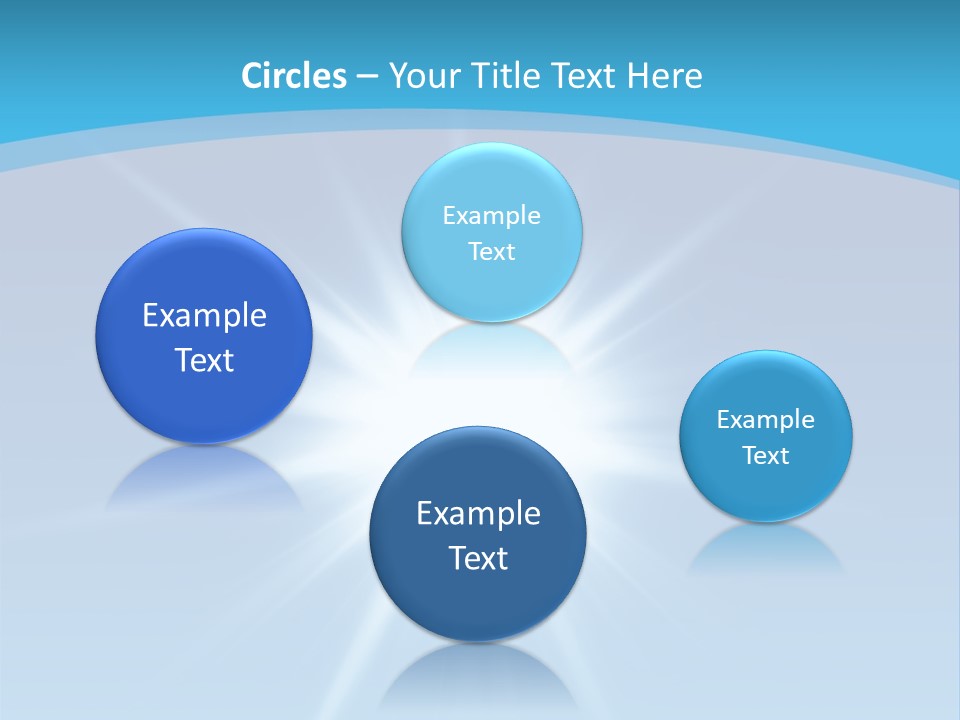 Circles – Your Title Text Here

Example Text

Example Text

Example Text

Example Text